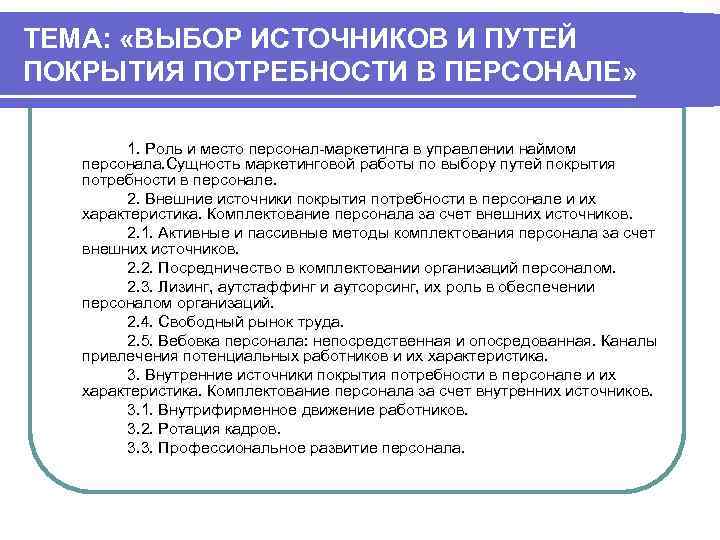 ТЕМА: «ВЫБОР ИСТОЧНИКОВ И ПУТЕЙ ПОКРЫТИЯ ПОТРЕБНОСТИ В ПЕРСОНАЛЕ»

1. Роль и место персонал-маркетинга в управлении наймом персонала.Сущность маркетинговой работы по выбору путей покрытия потребности в персонале.

2. Внешние источники покрытия потребности в персонале и их характеристика. Комплектование персонала за счет внешних источников.

2.1. Активные и пассивные методы комплектования персонала за счет внешних источников.

2.2. Посредничество в комплектовании организаций персоналом.

2.3. Лизинг, аутстаффинг и аутсорсинг, их роль в обеспечении персоналом организаций.

2.4. Свободный рынок труда.

2.5. Вебовка персонала: непосредственная и опосредованная. Каналы привлечения потенциальных работников и их характеристика.

3. Внутренние источники покрытия потребности в персонале и их характеристика. Комплектование персонала за счет внутренних источников.

3.1. Внутрифирменное движение работников.

3.2. Ротация кадров.

3.3. Профессиональное развитие персонала.